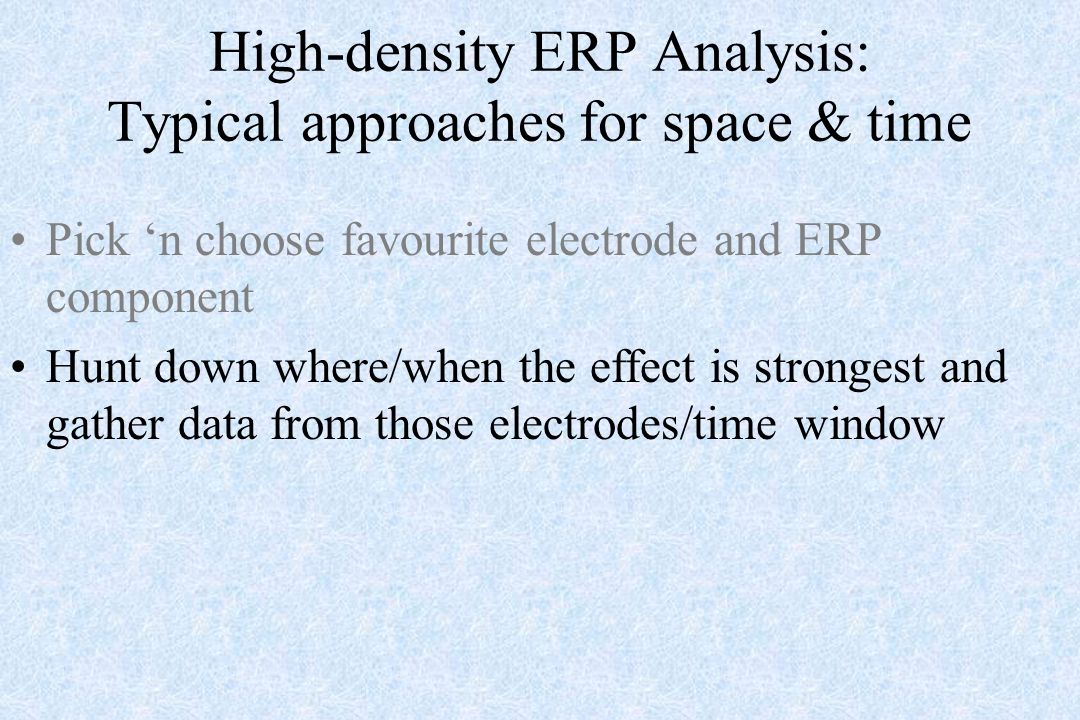 High-density ERP Analysis: Typical approaches for space & time

• Pick ‘n choose favourite electrode and ERP component

• Hunt down where/when the effect is strongest and gather data from those electrodes/time window